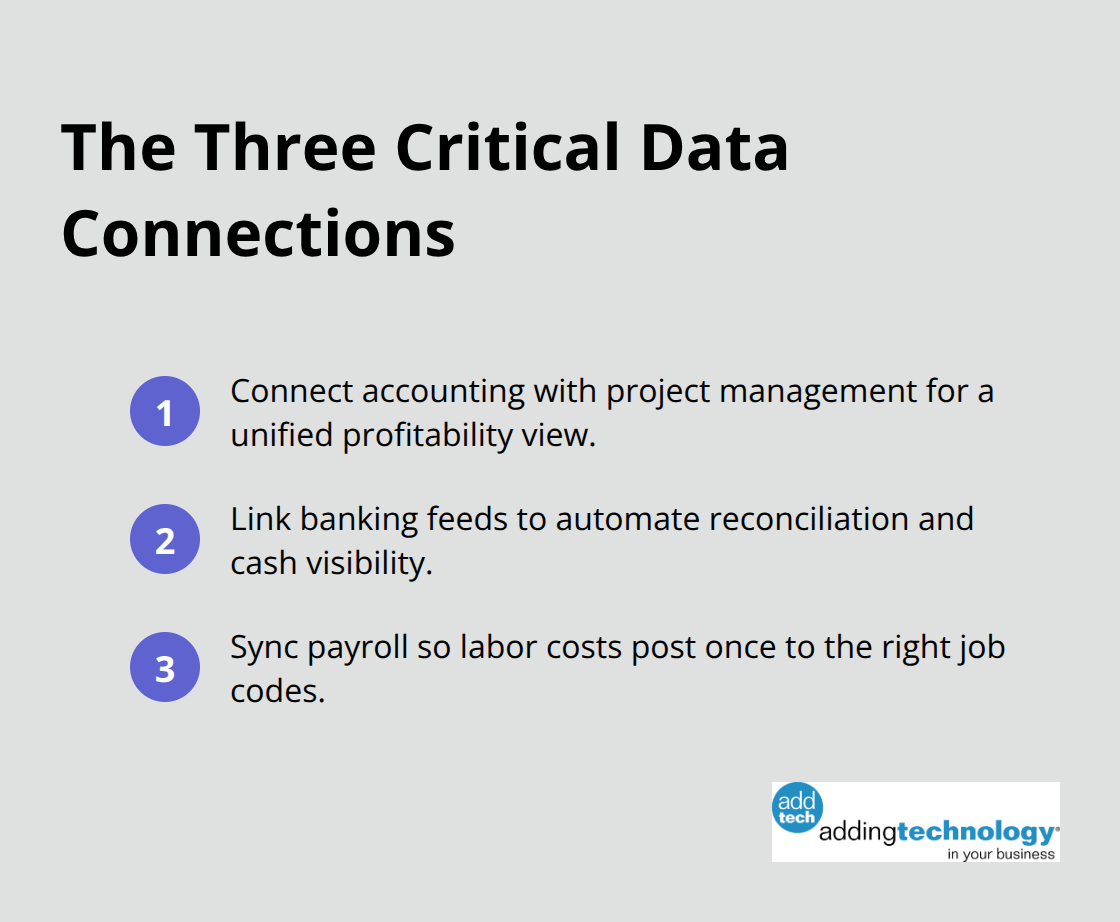 The Three Critical Data Connections

1 Connect accounting with project management for a unified profitability view.

2 Link banking feeds to automate reconciliation and cash visibility.

3 Sync payroll so labor costs post once to the right job codes.

add tech addingtechnology in your business